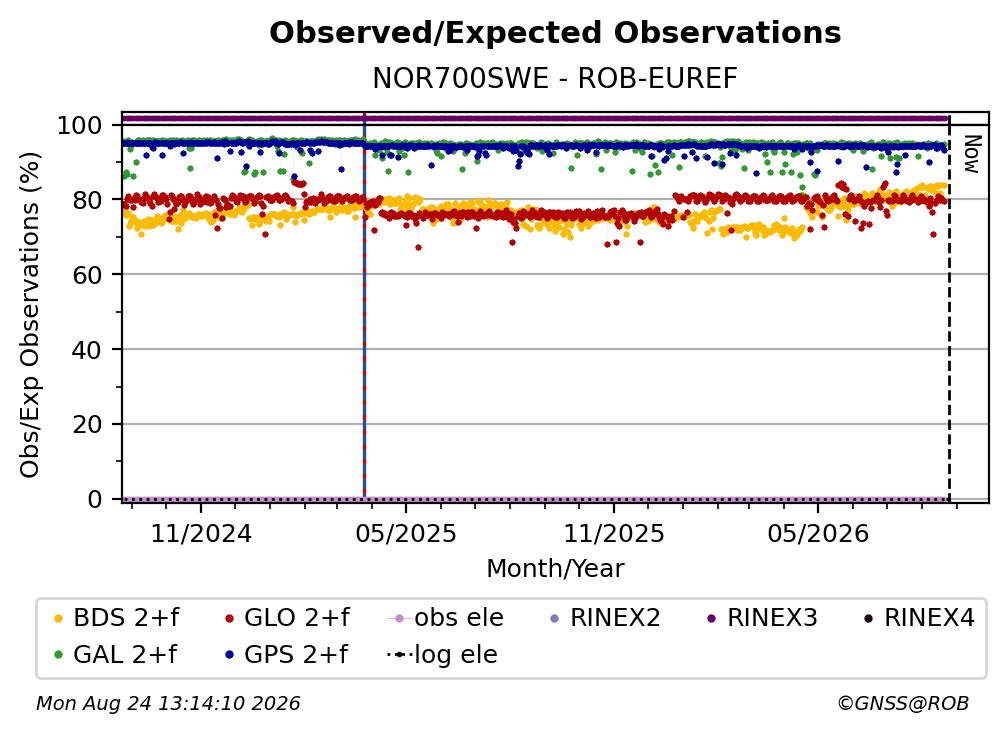 Observed/Expected Observations
NOR700SWE - ROB-EUREF

Obs/Exp Observations (%)

100
80
60
40
20
0

Now

11/2024
05/2025
11/2025
05/2026

Month/Year

BDS 2+f
GLO 2+f
obs ele
RINEX2
RINEX3
RINEX4
GAL 2+f
GPS 2+f
log ele

Mon Aug 24 13:14:10 2026
©GNSS@ROB